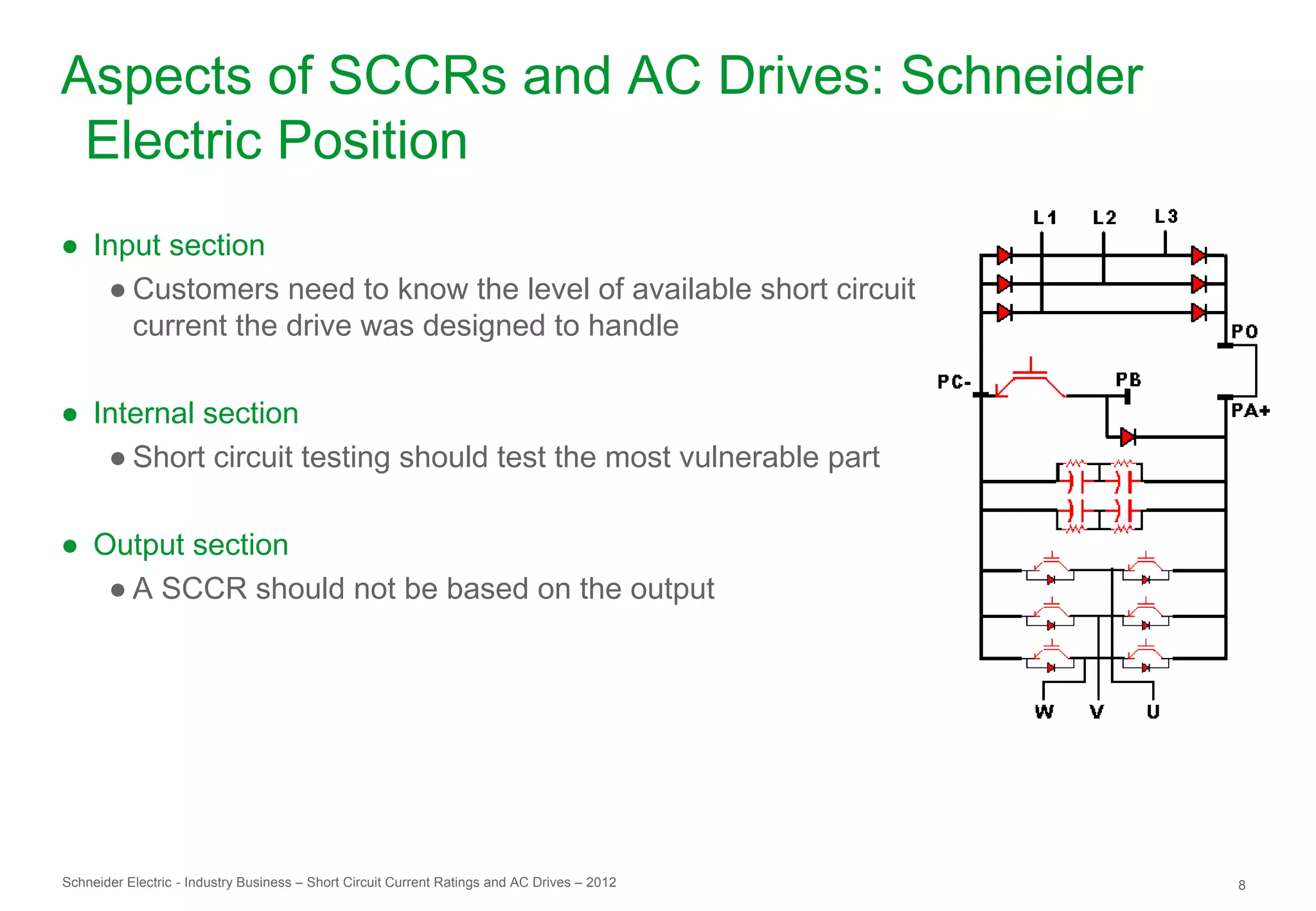 Aspects of SCCRs and AC Drives: Schneider Electric Position

● Input section
● Customers need to know the level of available short circuit current the drive was designed to handle

● Internal section
● Short circuit testing should test the most vulnerable part

● Output section
● A SCCR should not be based on the output

L1 L2 L3
PO
PC-
PB
PA+
W V U

Schneider Electric - Industry Business – Short Circuit Current Ratings and AC Drives – 2012

8